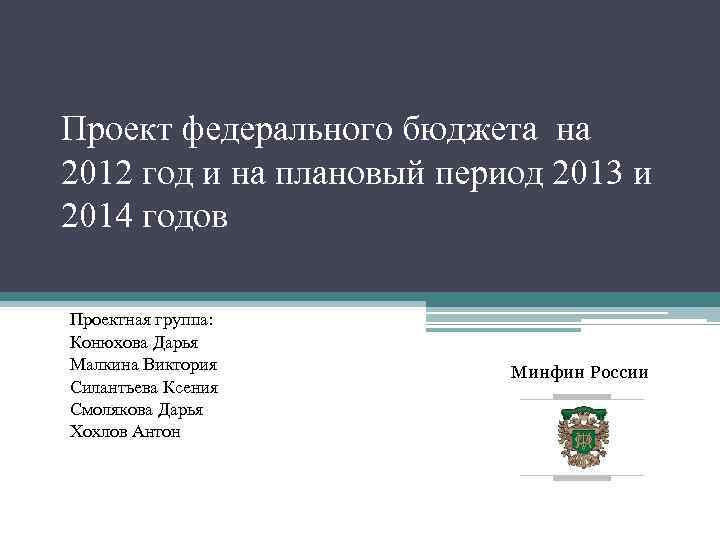 Проект федерального бюджета на 2012 год и на плановый период 2013 и 2014 годов

Проектная группа:
Конюхова Дарья
Малкина Виктория
Силантьева Ксения
Смолякова Дарья
Хохлов Антон

Минфин России